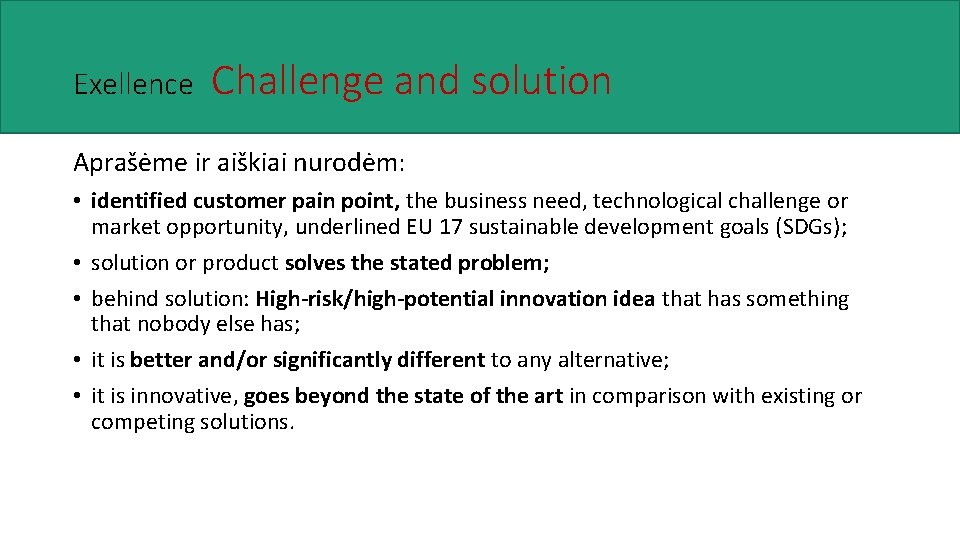 Exellence Challenge and solution

Aprašėme ir aiškiai nurodėm:

• identified customer pain point, the business need, technological challenge or market opportunity, underlined EU 17 sustainable development goals (SDGs);
• solution or product solves the stated problem;
• behind solution: High-risk/high-potential innovation idea that has something that nobody else has;
• it is better and/or significantly different to any alternative;
• it is innovative, goes beyond the state of the art in comparison with existing or competing solutions.